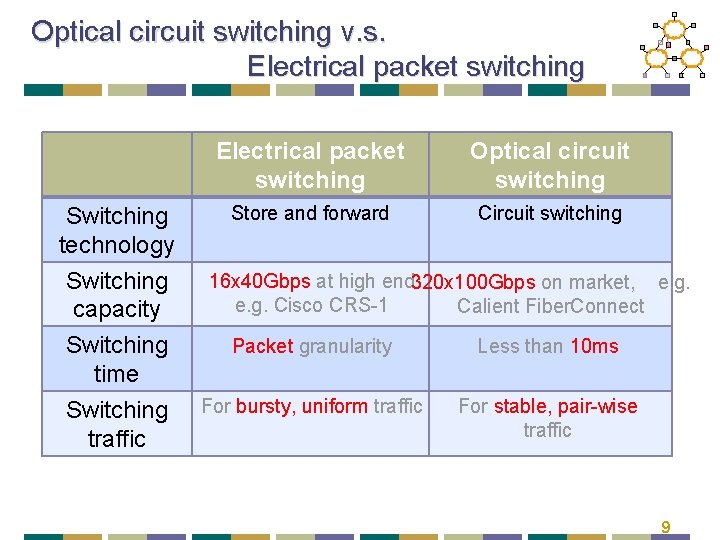 Optical circuit switching v.s.
Electrical packet switching

| | Electrical packet switching | Optical circuit switching |
|---|---|---|
| Switching technology | Store and forward | Circuit switching |
| Switching capacity | 16x40Gbps at high end e.g. Cisco CRS-1 | 320x100Gbps on market, e.g. Calient FiberConnect |
| Switching time | Packet granularity | Less than 10ms |
| Switching traffic | For bursty, uniform traffic | For stable, pair-wise traffic |

9